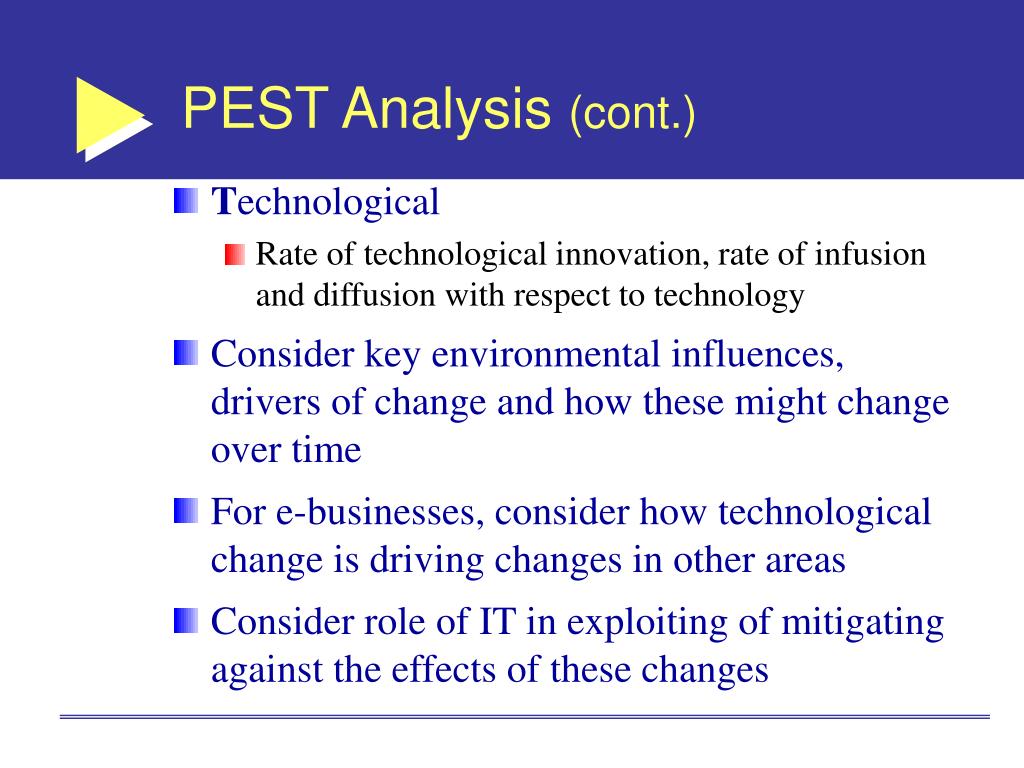 PEST Analysis (cont.)

Technological

Rate of technological innovation, rate of infusion and diffusion with respect to technology

Consider key environmental influences, drivers of change and how these might change over time

For e-businesses, consider how technological change is driving changes in other areas

Consider role of IT in exploiting of mitigating against the effects of these changes